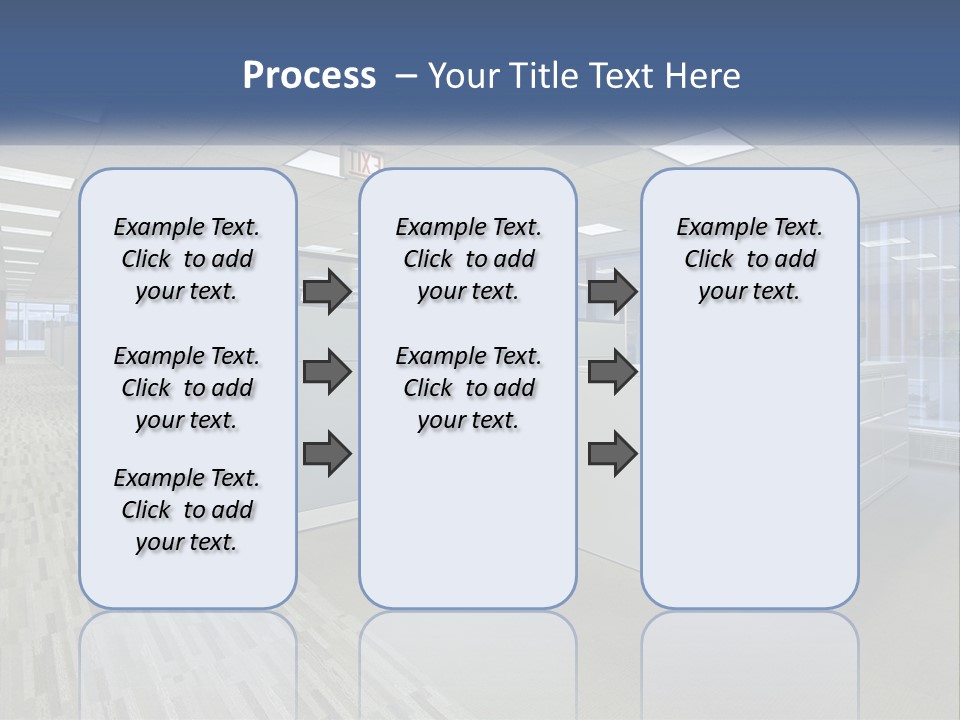 Process – Your Title Text Here

Example Text. Click to add your text.

Example Text. Click to add your text.

Example Text. Click to add your text.

Example Text. Click to add your text.

Example Text. Click to add your text.

Example Text. Click to add your text.

EXIT